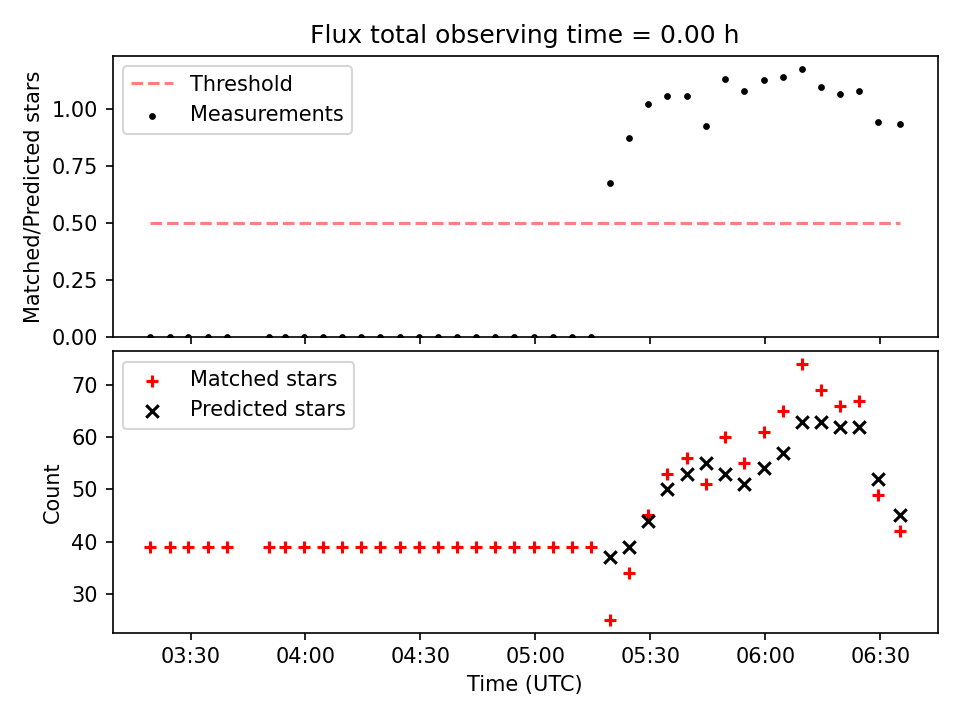 Flux total observing time = 0.00 h

Threshold
Measurements

Matched/Predicted stars

1.00
0.75
0.50
0.25
0.00

Matched stars
Predicted stars

Count

70
60
50
40
30

03:30
04:00
04:30
05:00
05:30
06:00
06:30

Time (UTC)